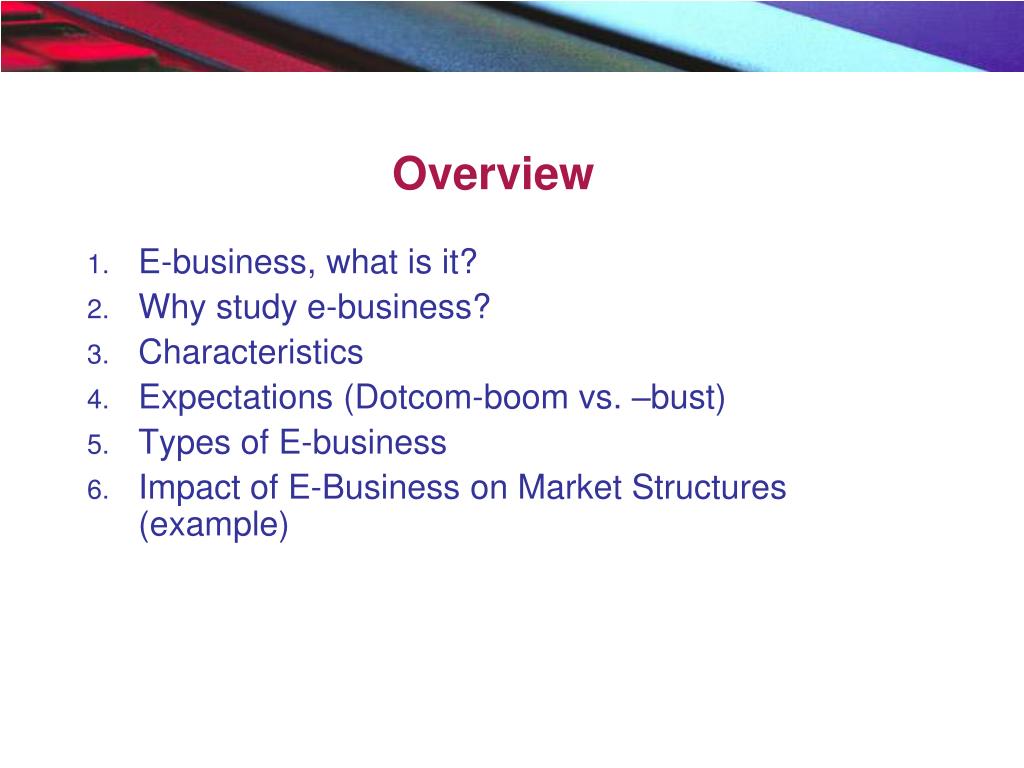 Overview

1. E-business, what is it?
2. Why study e-business?
3. Characteristics
4. Expectations (Dotcom-boom vs. –bust)
5. Types of E-business
6. Impact of E-Business on Market Structures (example)